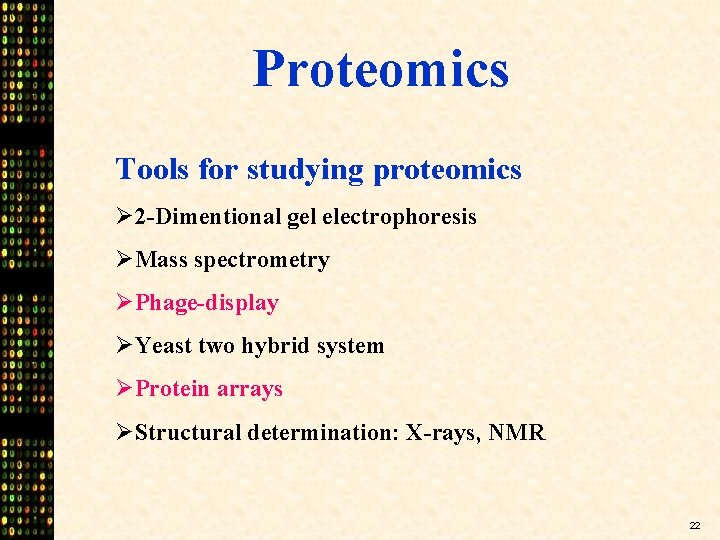 Proteomics

Tools for studying proteomics

➢2-Dimentional gel electrophoresis

➢Mass spectrometry

➢Phage-display

➢Yeast two hybrid system

➢Protein arrays

➢Structural determination: X-rays, NMR

22